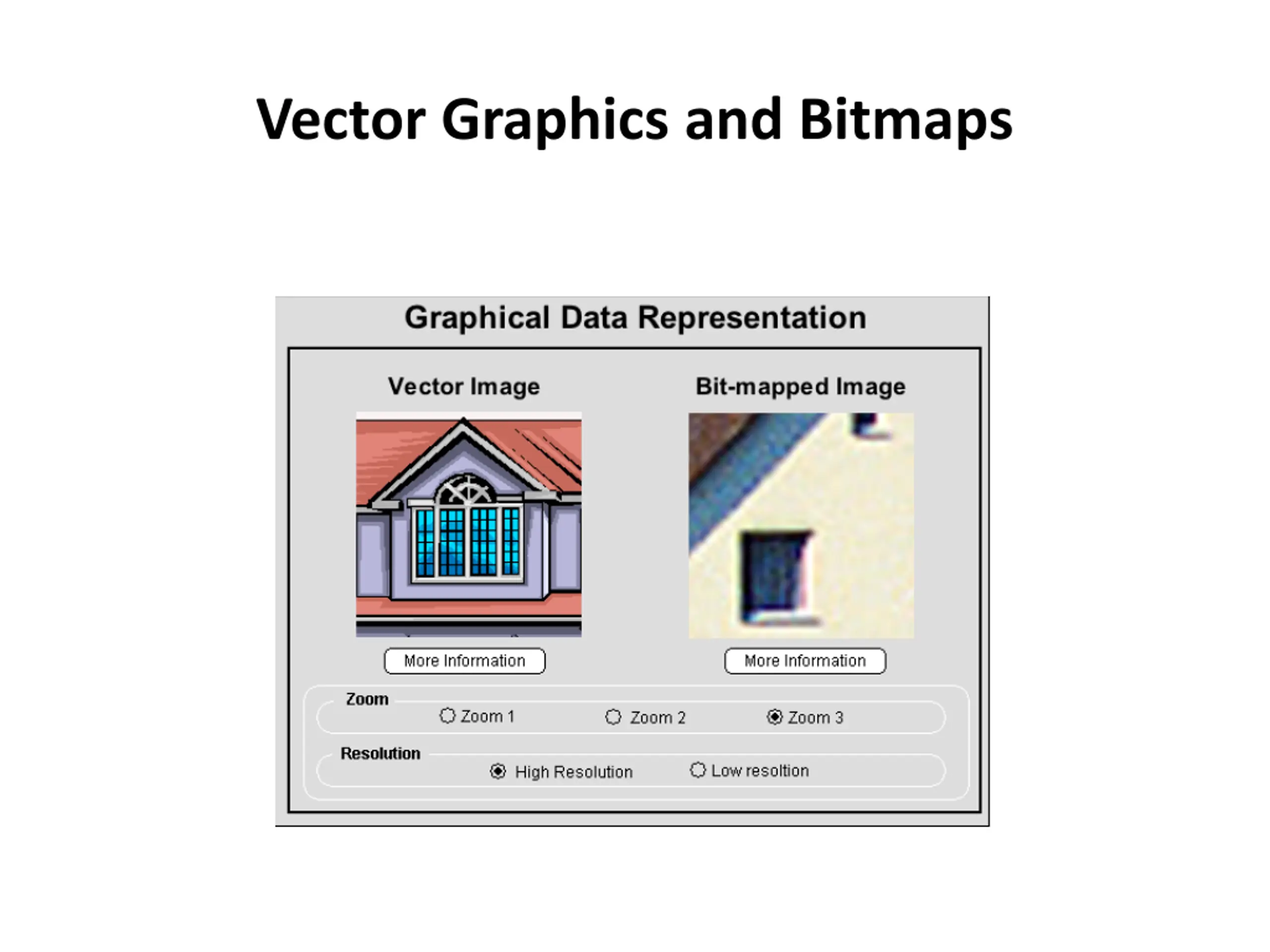 Vector Graphics and Bitmaps

Graphical Data Representation

Vector Image

Bit-mapped Image

More Information

More Information

Zoom

Zoom 1

Zoom 2

Zoom 3

Resolution

High Resolution

Low resoltion